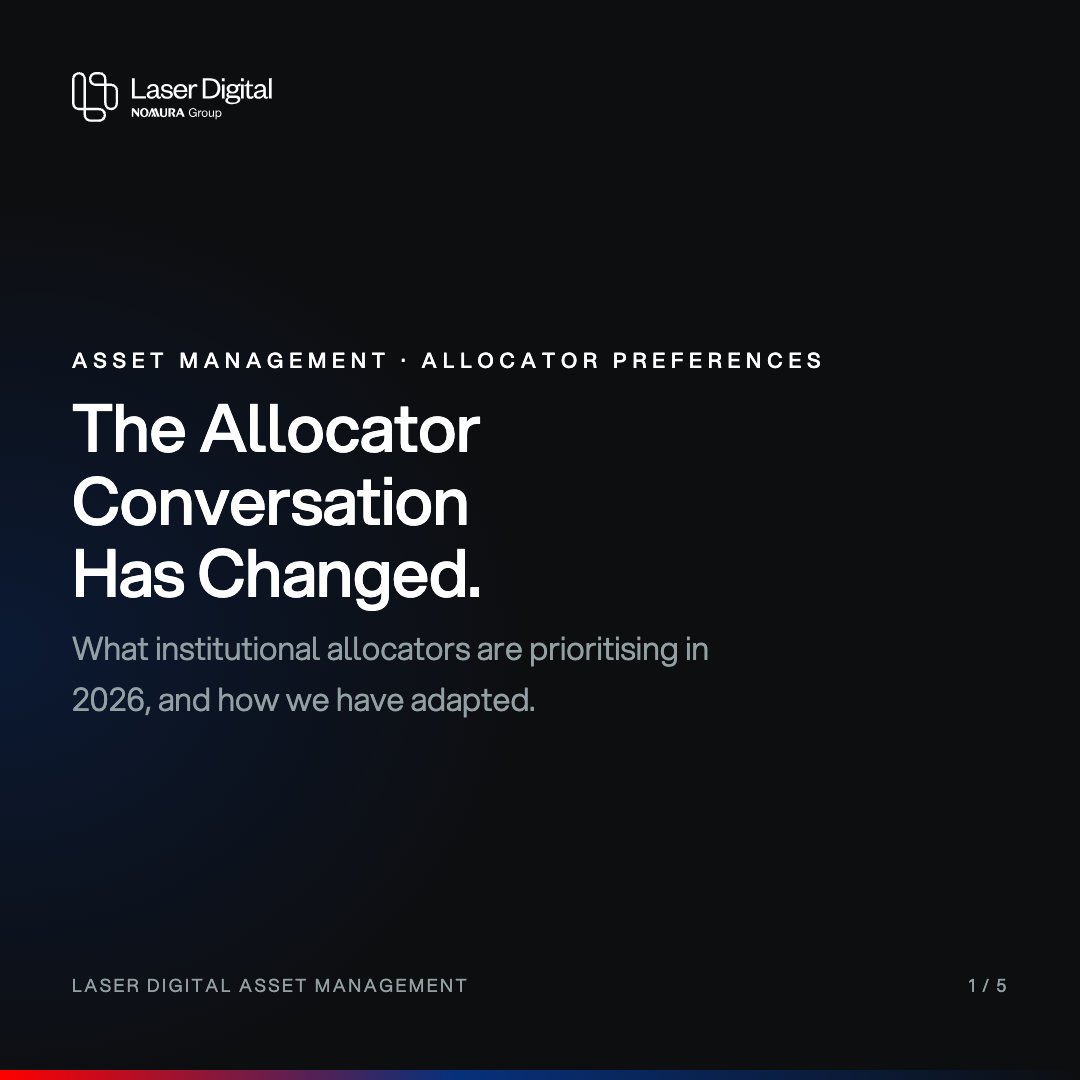 Laser Digital
NOMURA Group

ASSET MANAGEMENT · ALLOCATOR PREFERENCES

The Allocator Conversation Has Changed.

What institutional allocators are prioritising in 2026, and how we have adapted.

LASER DIGITAL ASSET MANAGEMENT

1 / 5